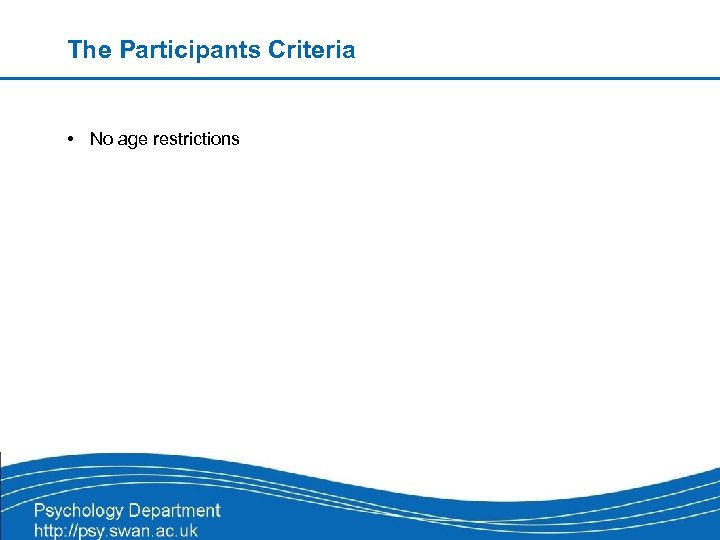 The Participants Criteria

• No age restrictions

Psychology Department
http://psy.swan.ac.uk